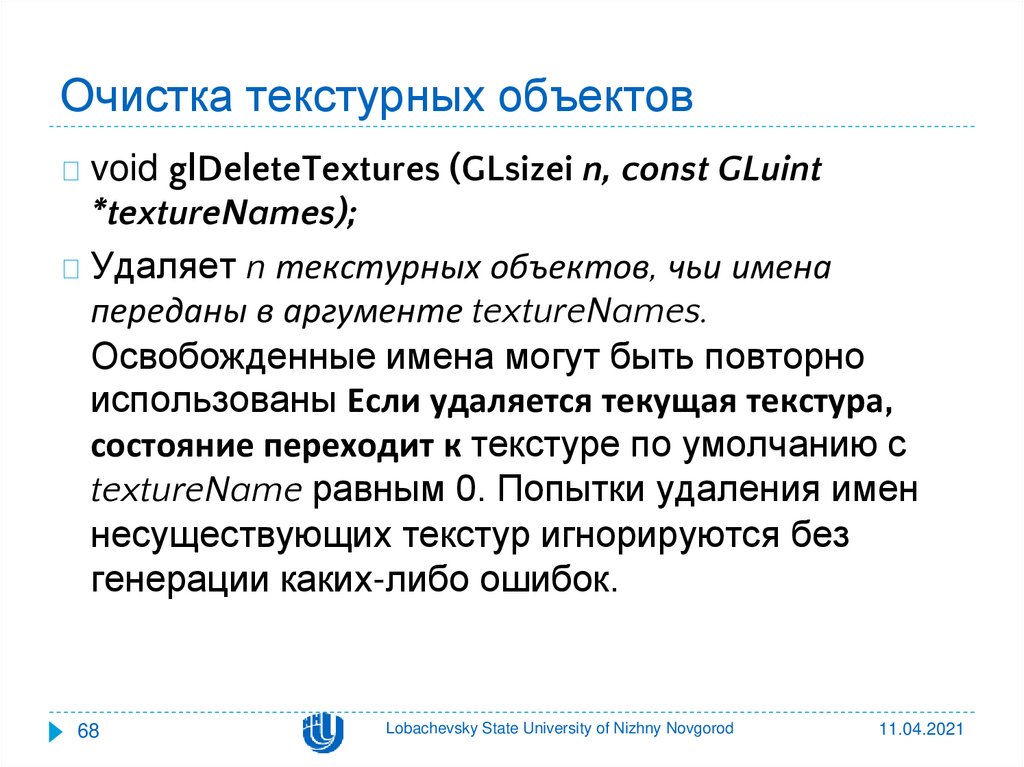 Очистка текстурных объектов

void glDeleteTextures (GLsizei n, const GLuint *textureNames);

Удаляет n текстурных объектов, чьи имена переданы в аргументе textureNames. Освобожденные имена могут быть повторно использованы Если удаляется текущая текстура, состояние переходит к текстуре по умолчанию с textureName равным 0. Попытки удаления имен несуществующих текстур игнорируются без генерации каких-либо ошибок.

68

Lobachevsky State University of Nizhny Novgorod

11.04.2021